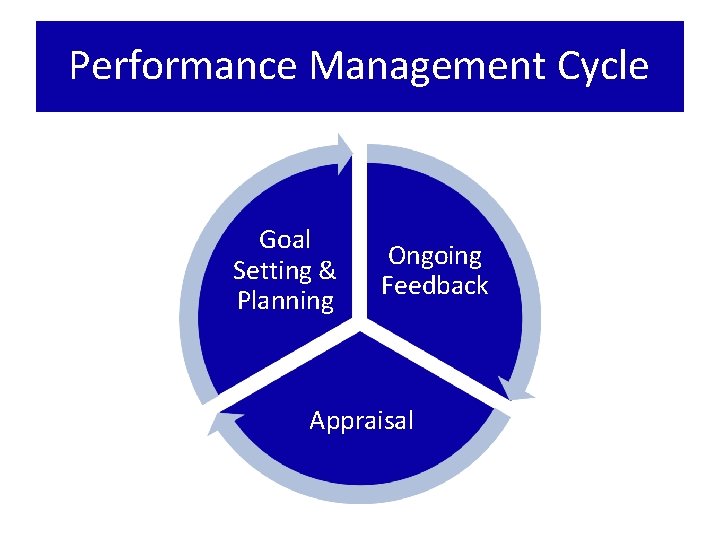 Performance Management Cycle

Goal Setting & Planning

Ongoing Feedback

Appraisal